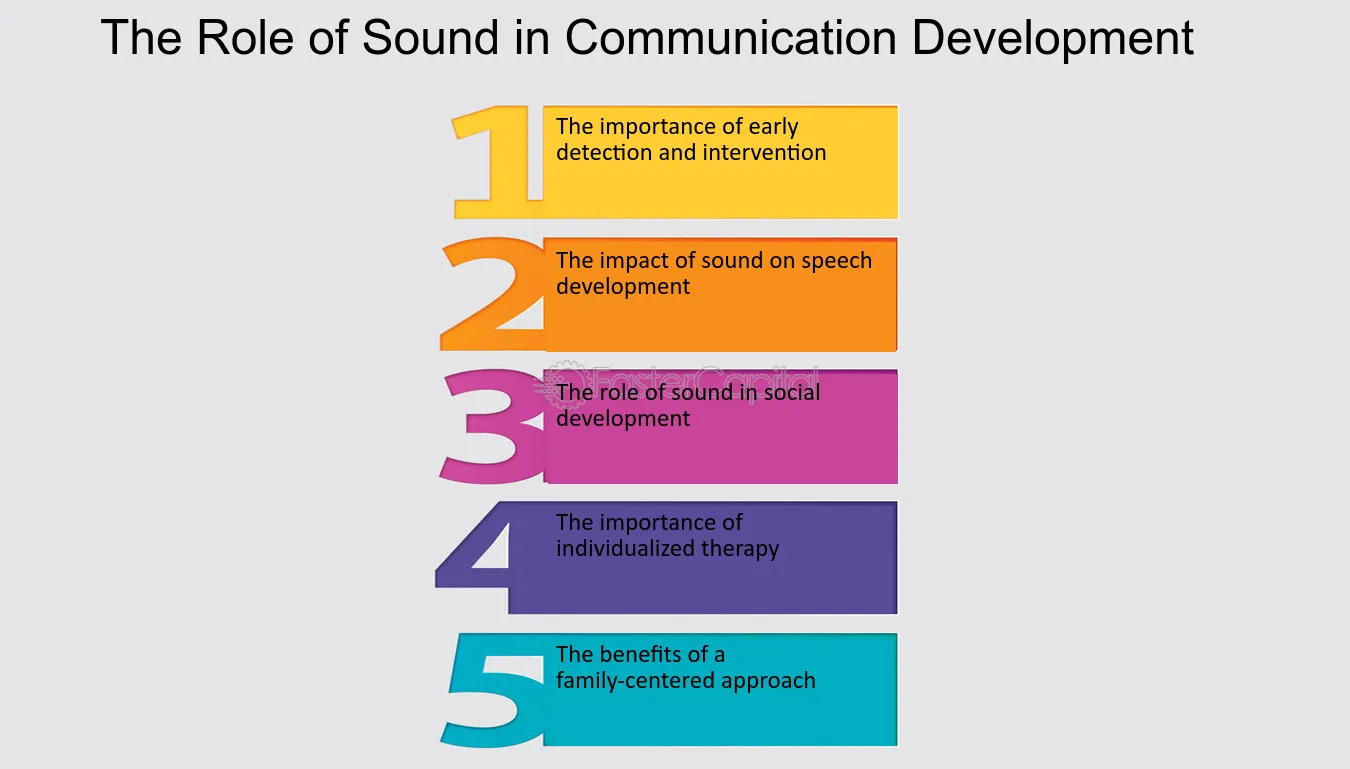 The Role of Sound in Communication Development

1 The importance of early detection and intervention

2 The impact of sound on speech development

FasterCapital

3 The role of sound in social development

4 The importance of individualized therapy

5 The benefits of a family-centered approach